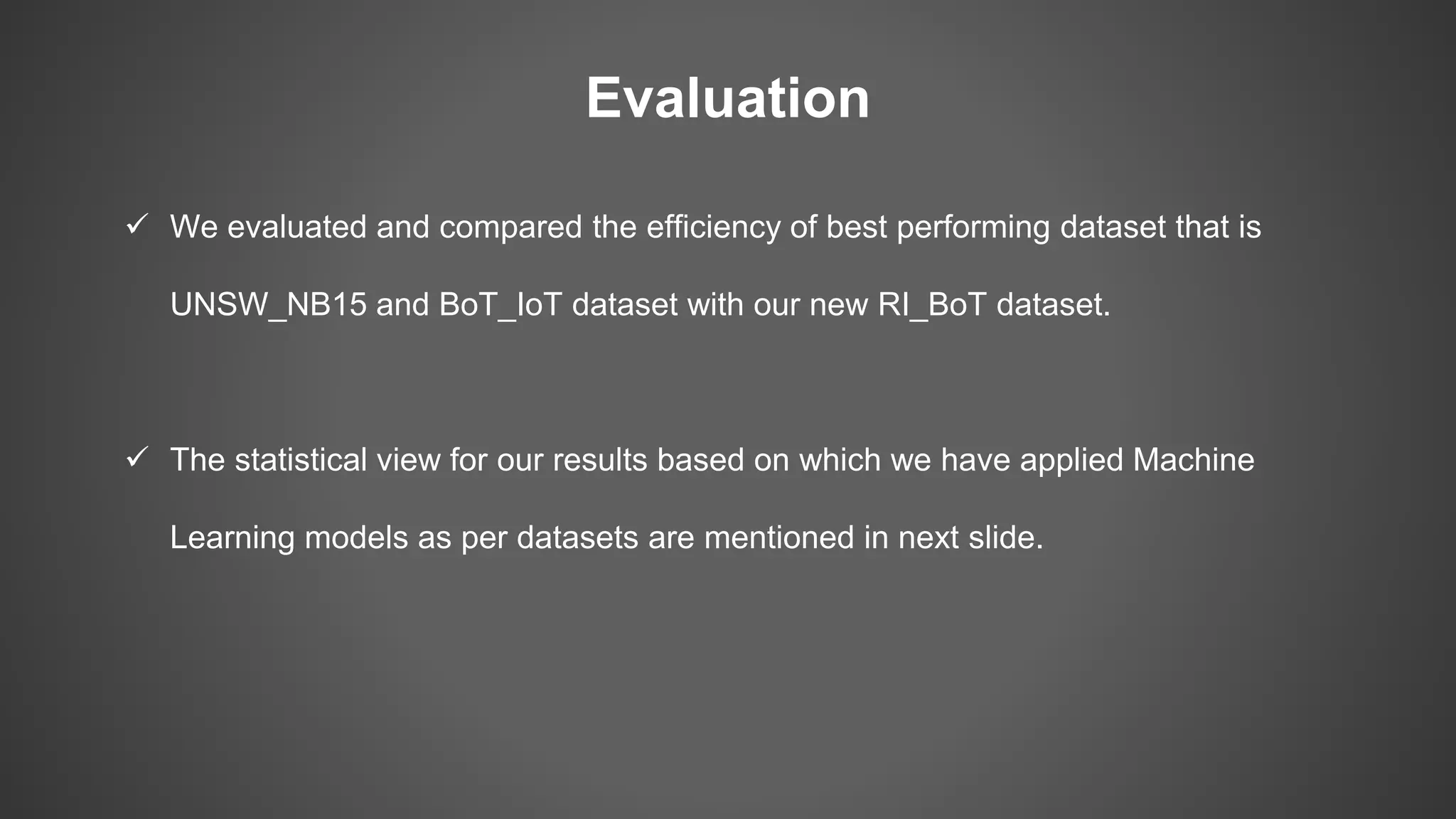 Evaluation

✓ We evaluated and compared the efficiency of best performing dataset that is UNSW_NB15 and BoT_IoT dataset with our new RI_BoT dataset.

✓ The statistical view for our results based on which we have applied Machine Learning models as per datasets are mentioned in next slide.